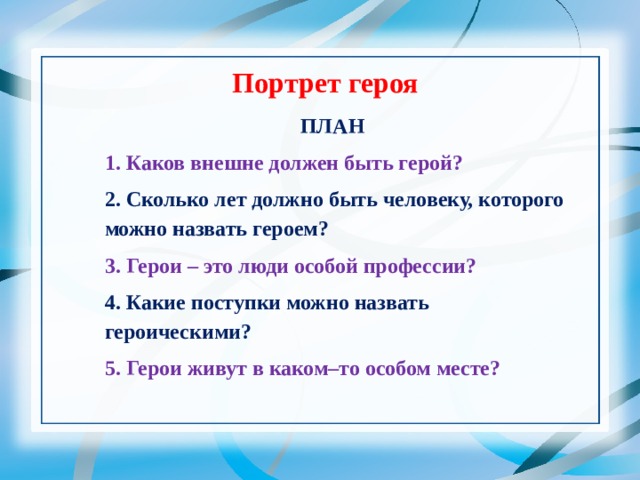 Портрет героя

ПЛАН

1. Каков внешне должен быть герой?

2. Сколько лет должно быть человеку, которого можно назвать героем?

3. Герои – это люди особой профессии?

4. Какие поступки можно назвать героическими?

5. Герои живут в каком–то особом месте?